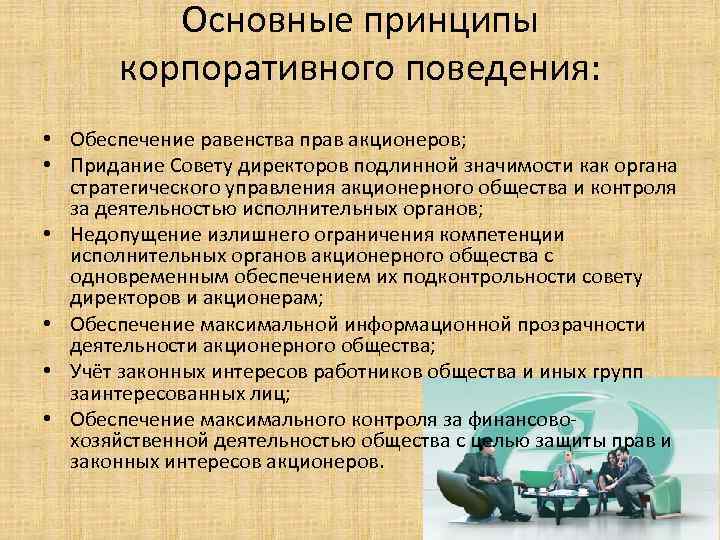 Основные принципы корпоративного поведения:

• Обеспечение равенства прав акционеров;
• Придание Совету директоров подлинной значимости как органа стратегического управления акционерного общества и контроля за деятельностью исполнительных органов;
• Недопущение излишнего ограничения компетенции исполнительных органов акционерного общества с одновременным обеспечением их подконтрольности совету директоров и акционерам;
• Обеспечение максимальной информационной прозрачности деятельности акционерного общества;
• Учёт законных интересов работников общества и иных групп заинтересованных лиц;
• Обеспечение максимального контроля за финансово-хозяйственной деятельностью общества с целью защиты прав и законных интересов акционеров.